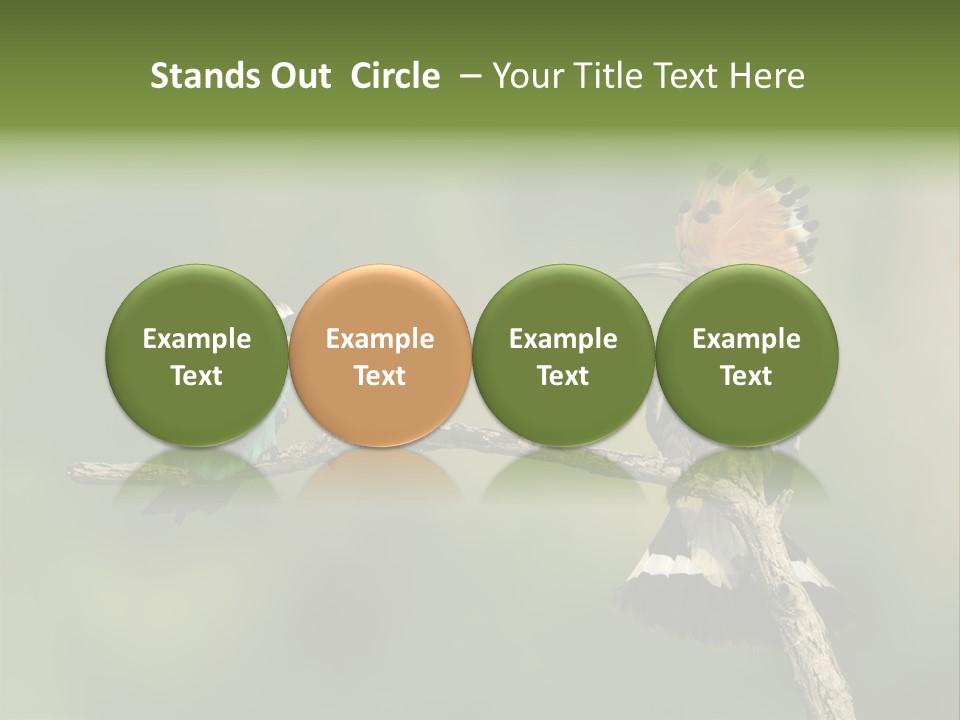 Stands Out Circle – Your Title Text Here

Example Text

Example Text

Example Text

Example Text